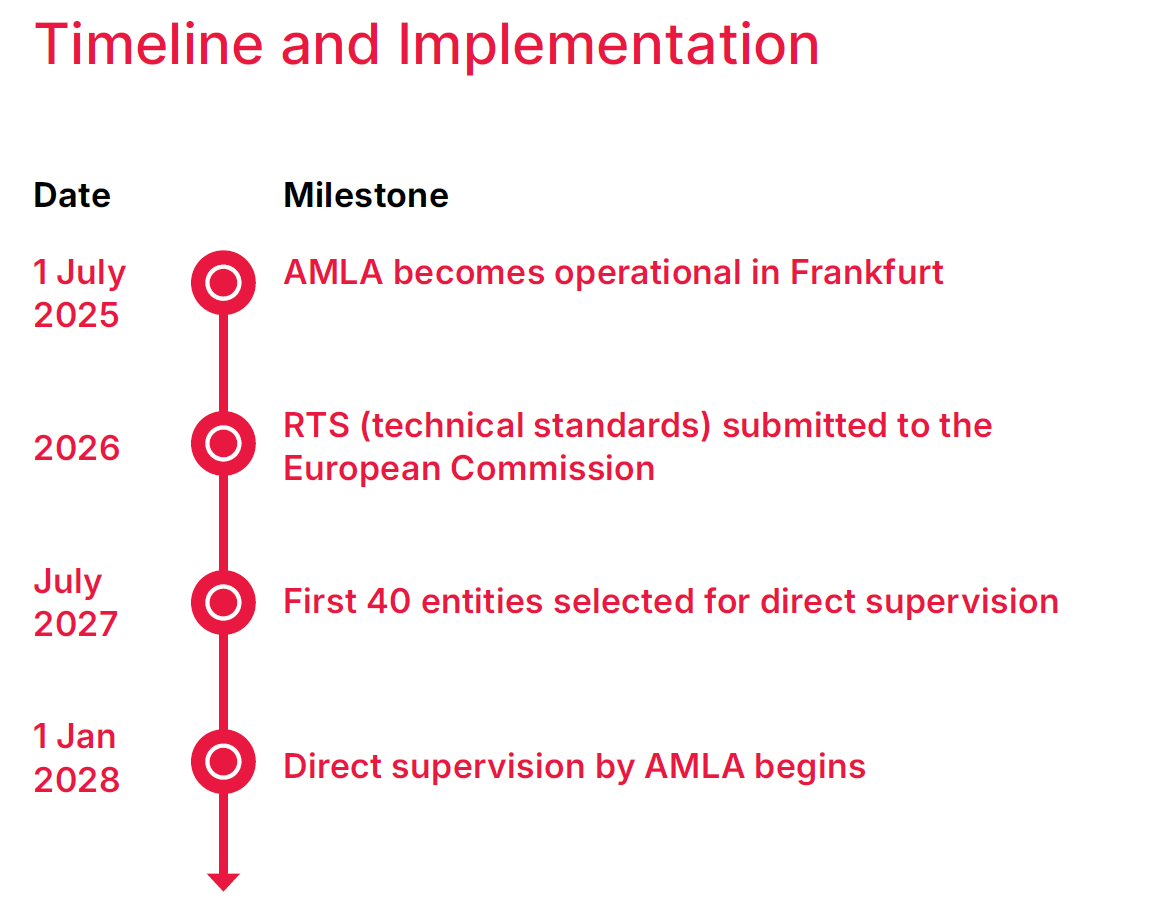 Timeline and Implementation

| Date | Milestone |
|---|---|
| 1 July 2025 | AMLA becomes operational in Frankfurt |
| 2026 | RTS (technical standards) submitted to the European Commission |
| July 2027 | First 40 entities selected for direct supervision |
| 1 Jan 2028 | Direct supervision by AMLA begins |